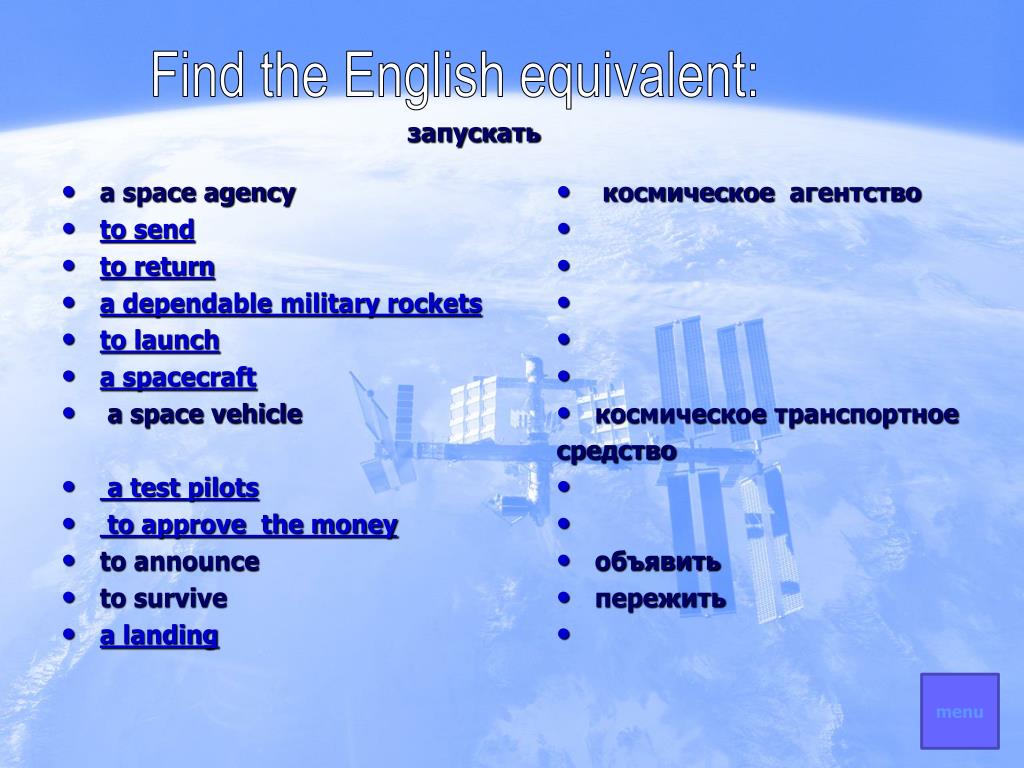 Find the English equivalent:

запускать

- a space agency
- to send
- to return
- a dependable military rockets
- to launch
- a spacecraft
- a space vehicle

- a test pilots
- to approve the money
- to announce
- to survive
- a landing

- космическое агентство
-
-
-
-
-
- космическое транспортное средство
-
-
- объявить
- пережить
-

menu